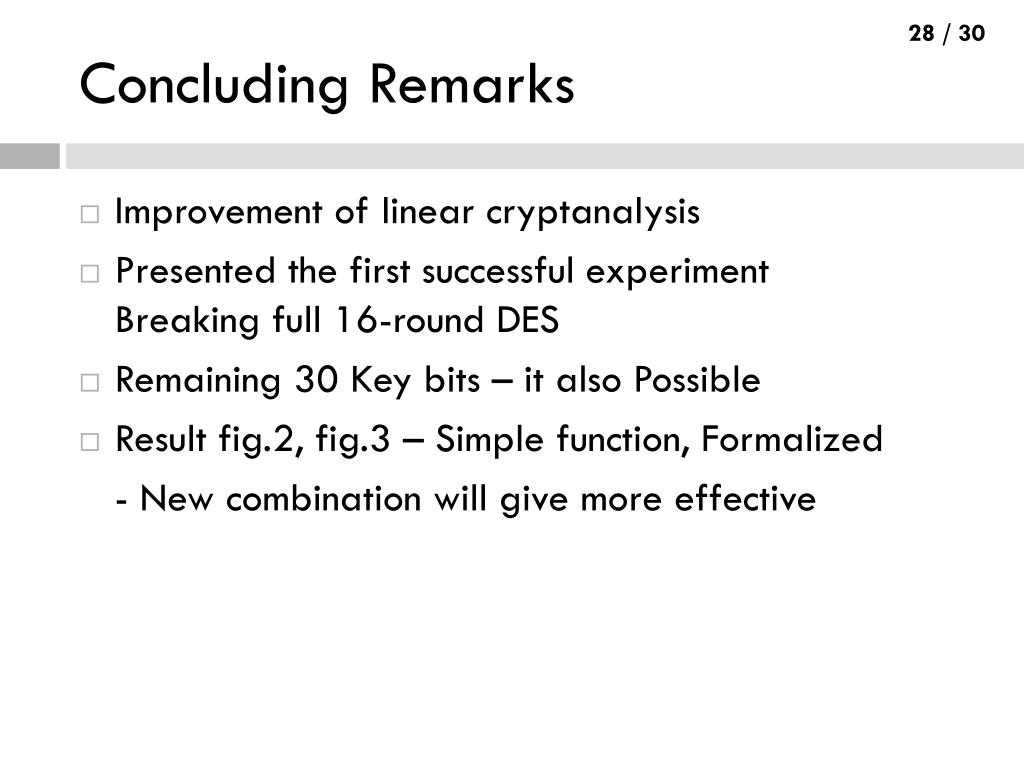 28 / 30

Concluding Remarks

□ Improvement of linear cryptanalysis

□ Presented the first successful experiment
Breaking full 16-round DES

□ Remaining 30 Key bits – it also Possible

□ Result fig.2, fig.3 – Simple function, Formalized

- New combination will give more effective